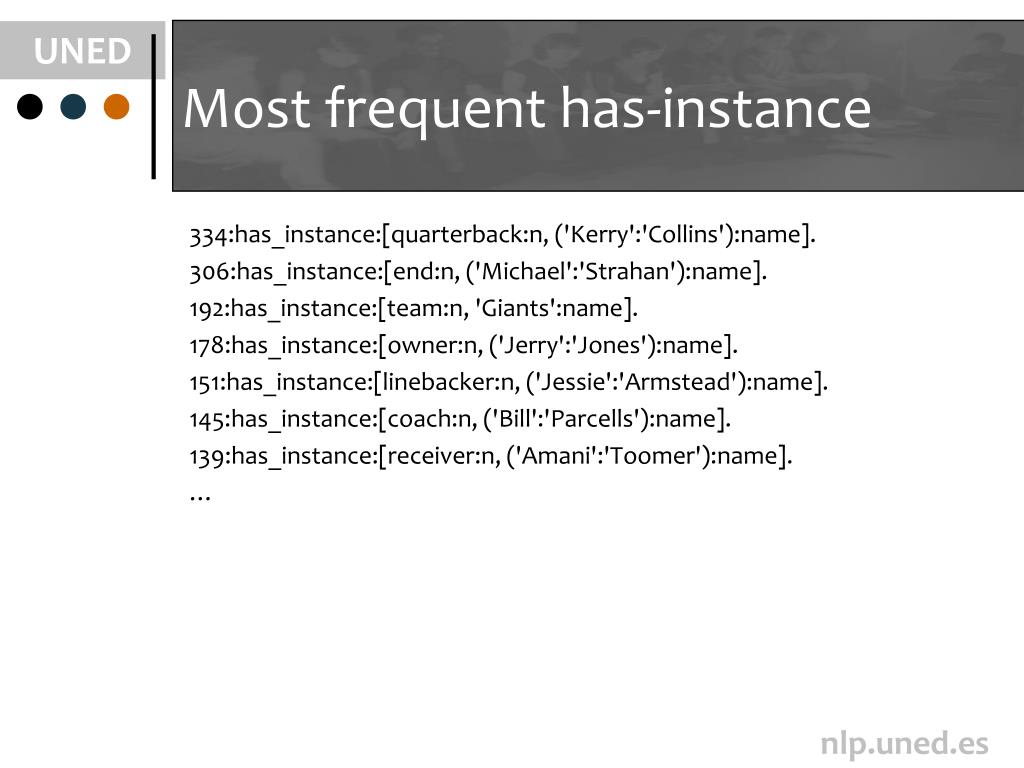 UNED

Most frequent has-instance

334:has_instance:[quarterback:n, ('Kerry':'Collins'):name].
306:has_instance:[end:n, ('Michael':'Strahan'):name].
192:has_instance:[team:n, 'Giants':name].
178:has_instance:[owner:n, ('Jerry':'Jones'):name].
151:has_instance:[linebacker:n, ('Jessie':'Armstead'):name].
145:has_instance:[coach:n, ('Bill':'Parcells'):name].
139:has_instance:[receiver:n, ('Amani':'Toomer'):name].
…

nlp.uned.es